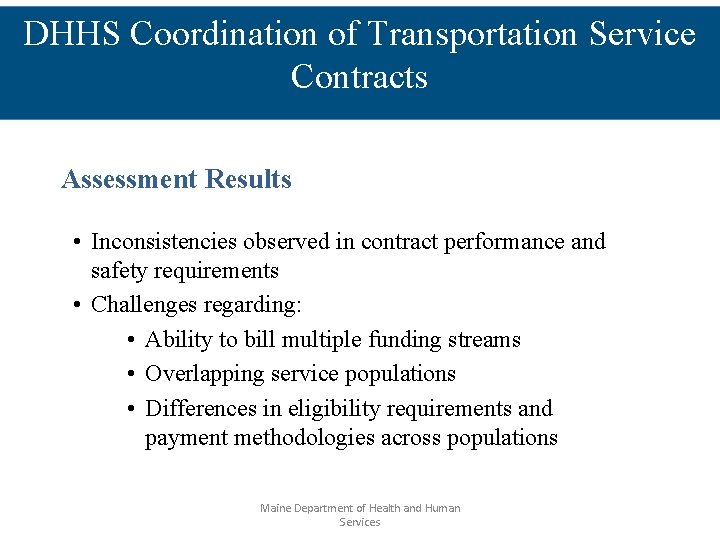 DHHS Coordination of Transportation Service Contracts

Assessment Results

• Inconsistencies observed in contract performance and safety requirements
• Challenges regarding:
  • Ability to bill multiple funding streams
  • Overlapping service populations
  • Differences in eligibility requirements and payment methodologies across populations

Maine Department of Health and Human Services